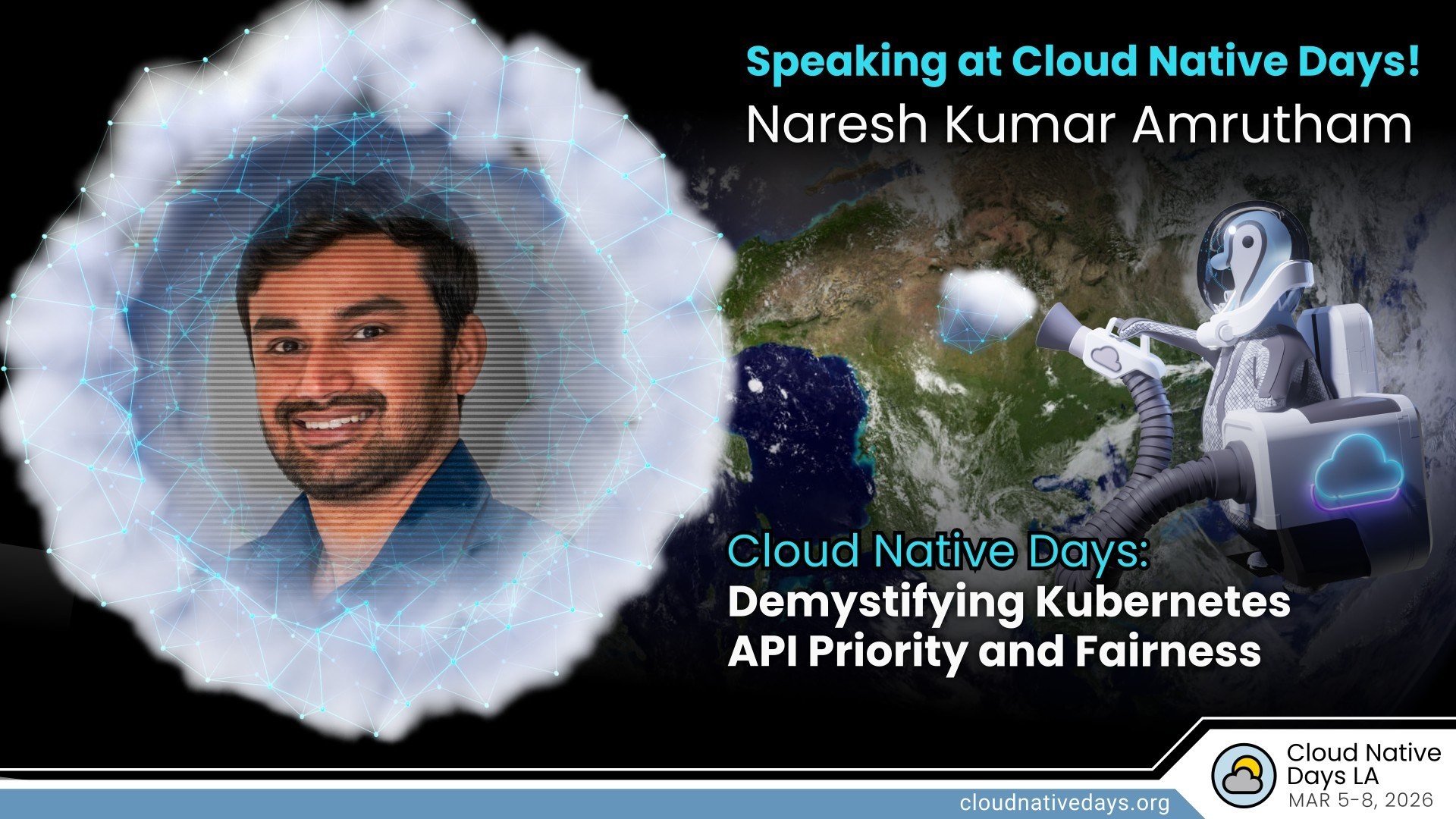 Speaking at Cloud Native Days!
Naresh Kumar Amrutham

Cloud Native Days:
Demystifying Kubernetes API Priority and Fairness

cloudnativedays.org

Cloud Native Days LA
MAR 5-8, 2026